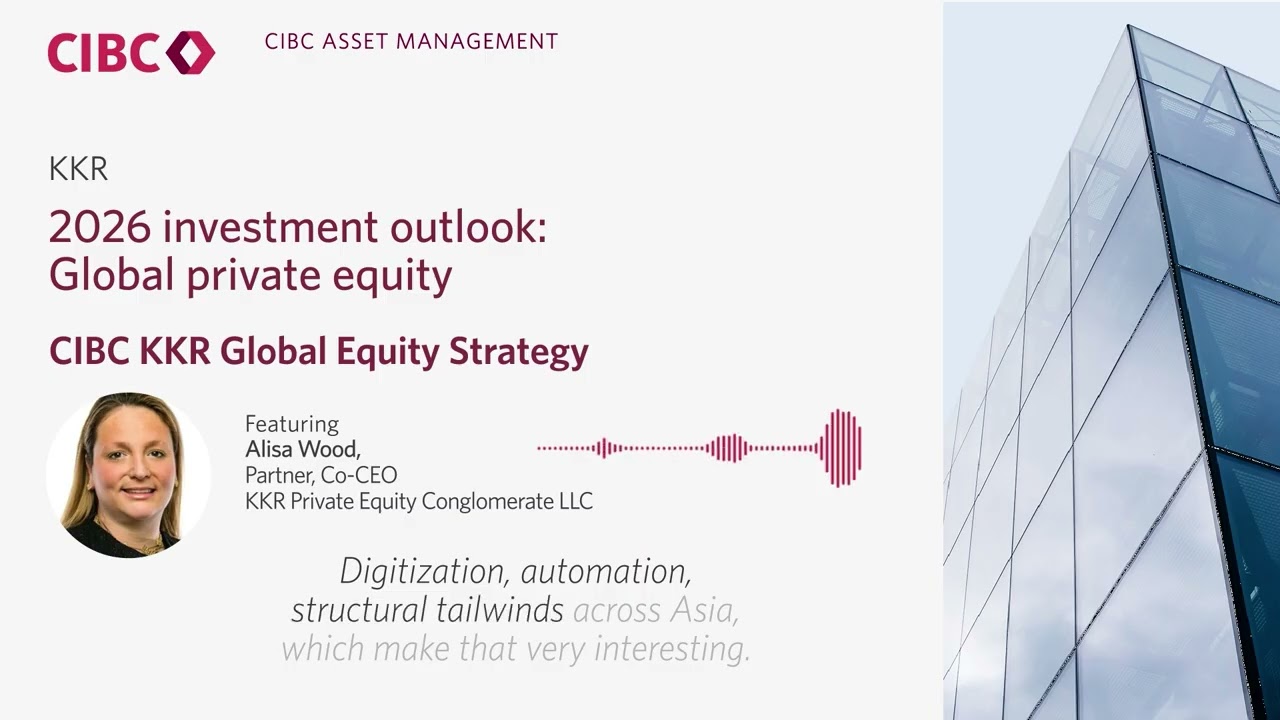 CIBC

CIBC ASSET MANAGEMENT

KKR

2026 investment outlook: Global private equity

CIBC KKR Global Equity Strategy

Featuring
Alisa Wood,
Partner, Co-CEO
KKR Private Equity Conglomerate LLC

Digitization, automation, structural tailwinds across Asia, which make that very interesting.